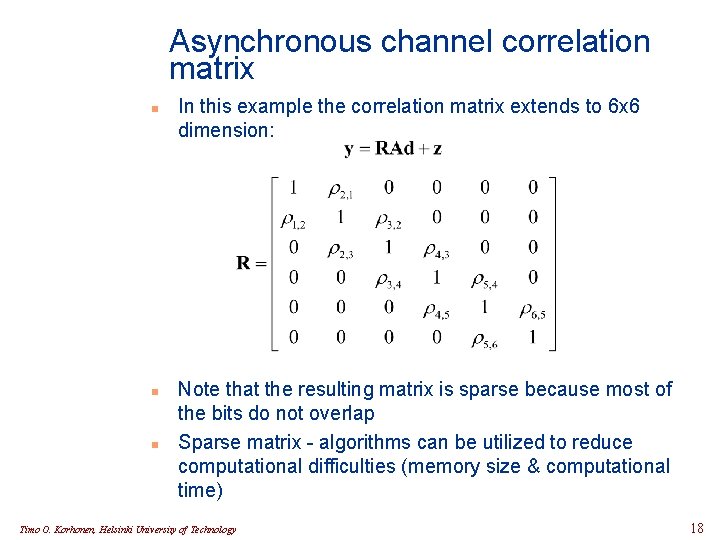 Asynchronous channel correlation matrix

In this example the correlation matrix extends to 6x6 dimension:

$\mathbf{y} = \mathbf{RAd} + \mathbf{z}$

$\mathbf{R} = \begin{bmatrix} 1 & \rho_{2,1} & 0 & 0 & 0 & 0 \\ \rho_{1,2} & 1 & \rho_{3,2} & 0 & 0 & 0 \\ 0 & \rho_{2,3} & 1 & \rho_{4,3} & 0 & 0 \\ 0 & 0 & \rho_{3,4} & 1 & \rho_{5,4} & 0 \\ 0 & 0 & 0 & \rho_{4,5} & 1 & \rho_{6,5} \\ 0 & 0 & 0 & 0 & \rho_{5,6} & 1 \end{bmatrix}$

Note that the resulting matrix is sparse because most of the bits do not overlap

Sparse matrix - algorithms can be utilized to reduce computational difficulties (memory size & computational time)

Timo O. Korhonen, Helsinki University of Technology

18